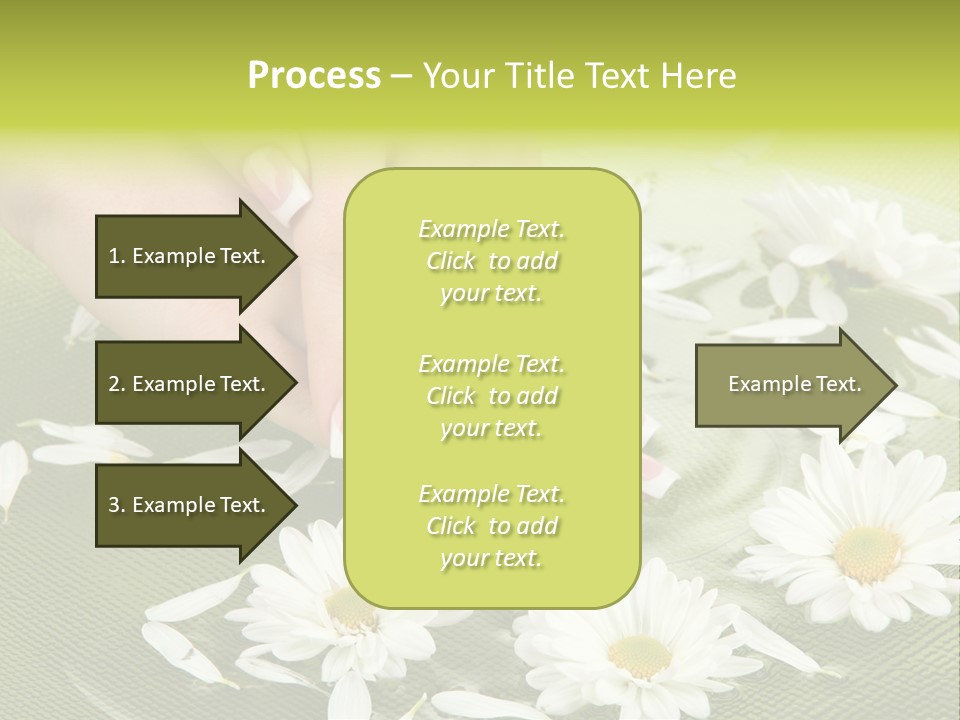 Process – Your Title Text Here

1. Example Text.

2. Example Text.

3. Example Text.

Example Text. Click to add your text.

Example Text. Click to add your text.

Example Text. Click to add your text.

Example Text.